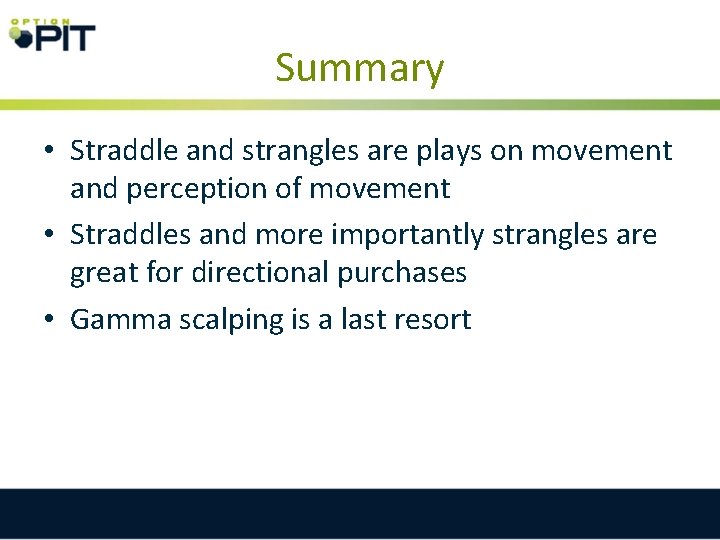 OPTION PIT

Summary

• Straddle and strangles are plays on movement and perception of movement
• Straddles and more importantly strangles are great for directional purchases
• Gamma scalping is a last resort